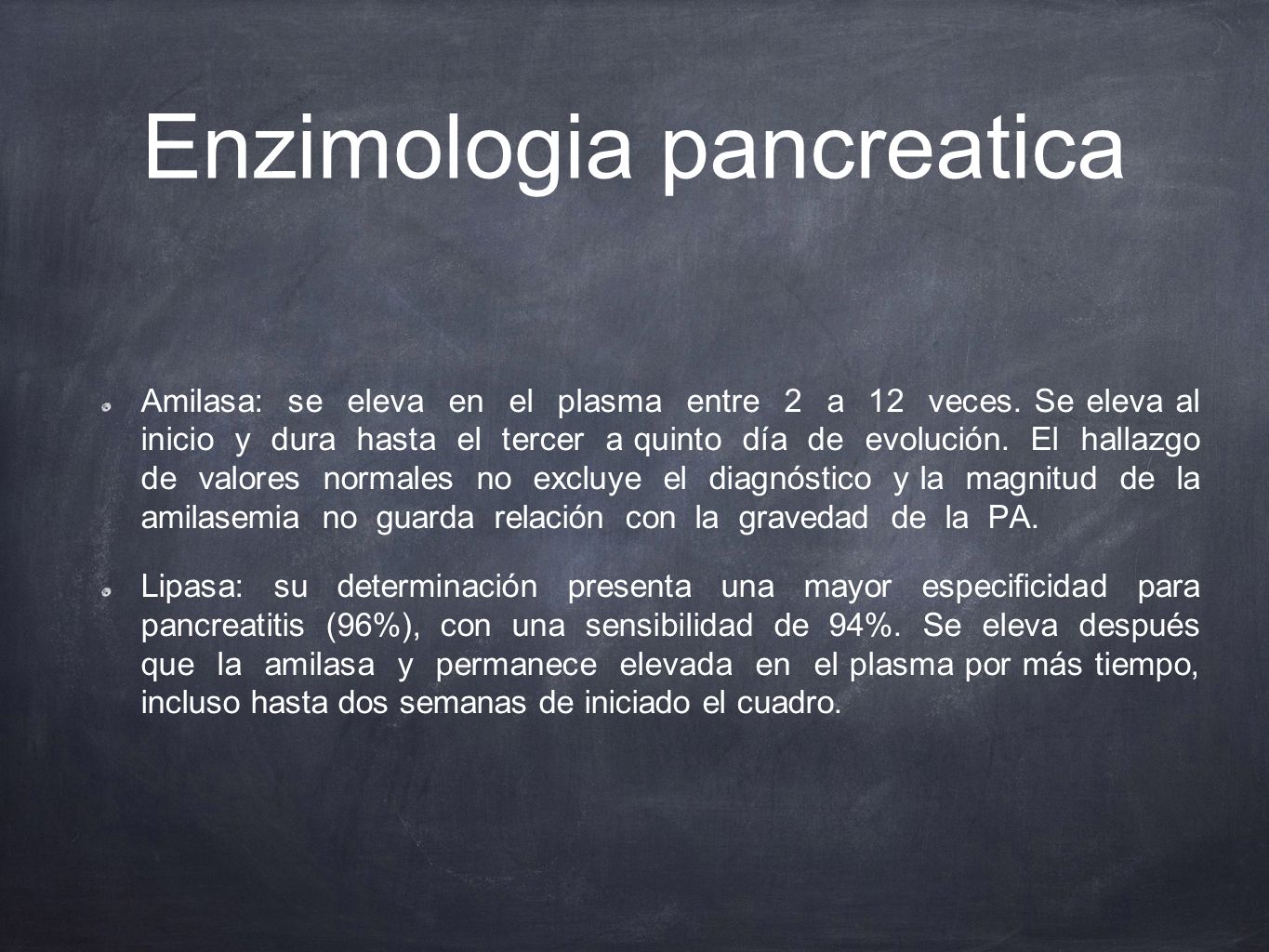 Enzimologia pancreatica

Amilasa: se eleva en el plasma entre 2 a 12 veces. Se eleva al inicio y dura hasta el tercer a quinto día de evolución. El hallazgo de valores normales no excluye el diagnóstico y la magnitud de la amilasemia no guarda relación con la gravedad de la PA.

Lipasa: su determinación presenta una mayor especificidad para pancreatitis (96%), con una sensibilidad de 94%. Se eleva después que la amilasa y permanece elevada en el plasma por más tiempo, incluso hasta dos semanas de iniciado el cuadro.